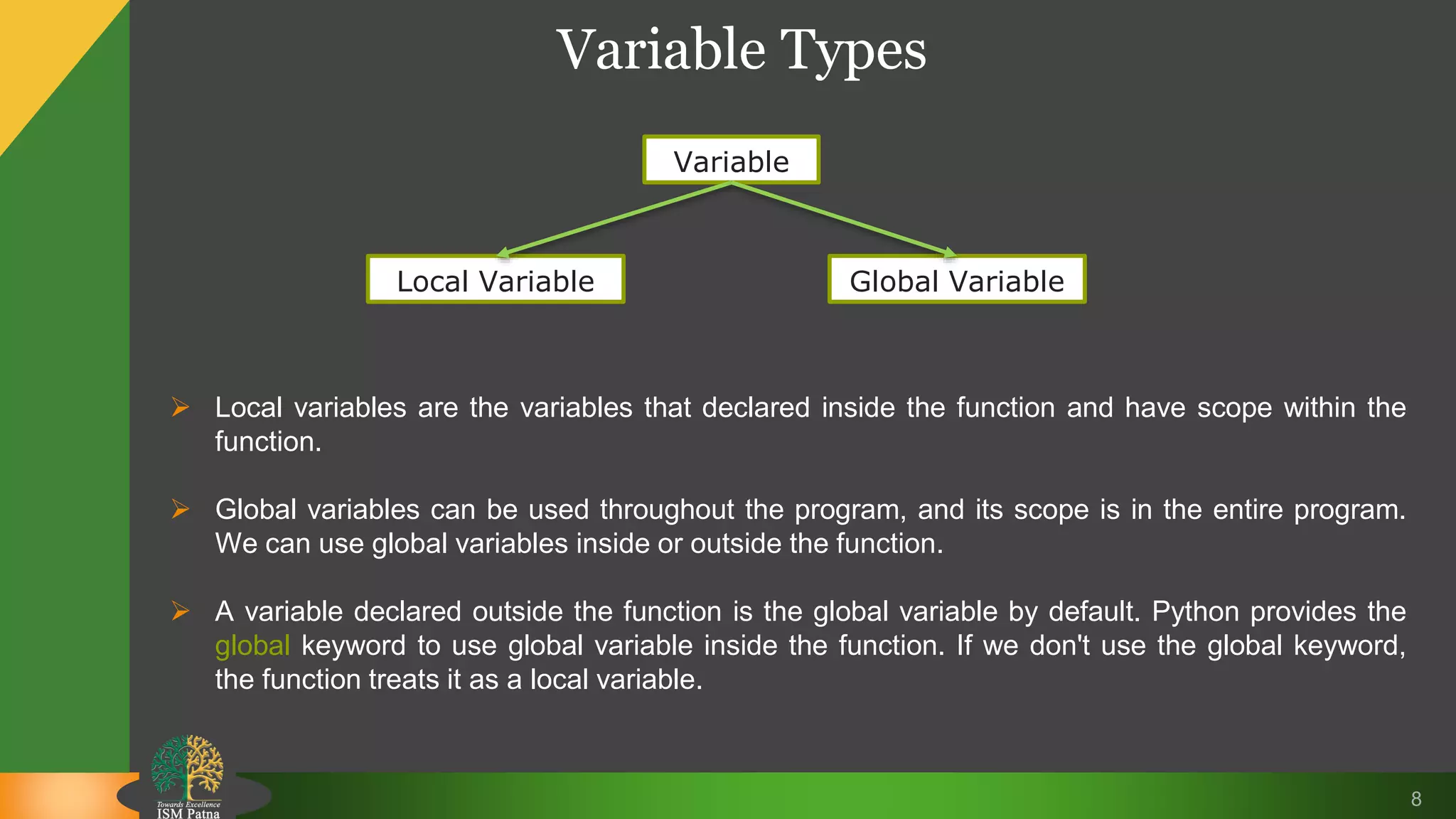 Variable Types

Variable

Local Variable

Global Variable

➢ Local variables are the variables that declared inside the function and have scope within the function.

➢ Global variables can be used throughout the program, and its scope is in the entire program. We can use global variables inside or outside the function.

➢ A variable declared outside the function is the global variable by default. Python provides the global keyword to use global variable inside the function. If we don't use the global keyword, the function treats it as a local variable.

Towards Excellence
ISM Patna

8